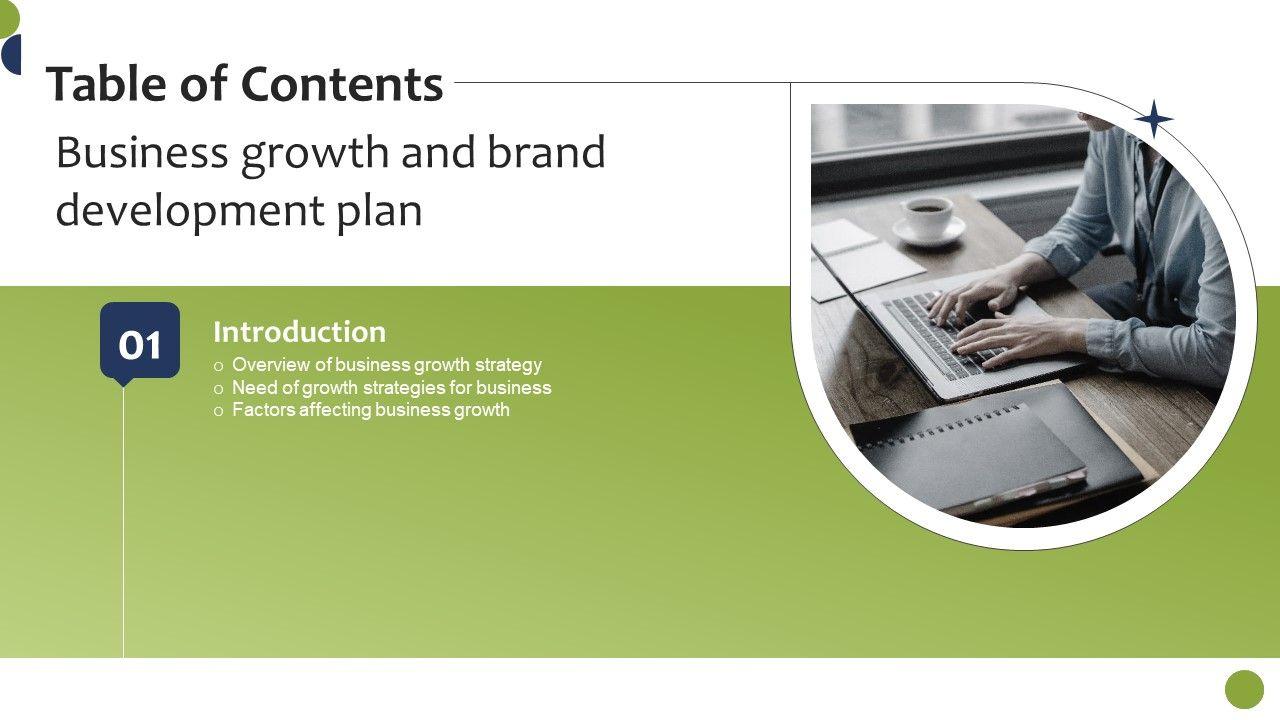 Table of Contents

Business growth and brand development plan

01

Introduction

o Overview of business growth strategy
o Need of growth strategies for business
o Factors affecting business growth